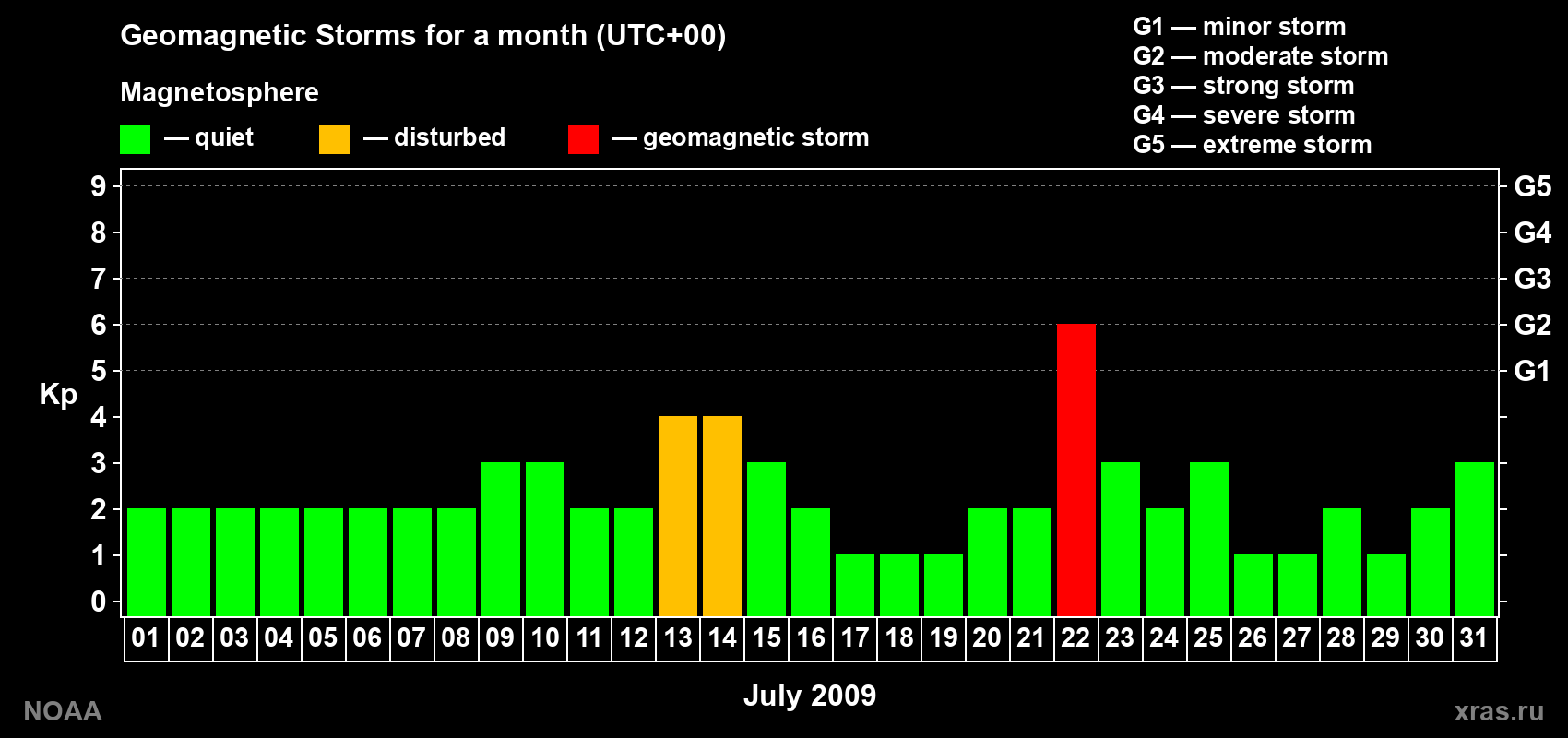 Geomagnetic Storms for a month (UTC+00)

Magnetosphere

— quiet — disturbed — geomagnetic storm

G1 — minor storm
G2 — moderate storm
G3 — strong storm
G4 — severe storm
G5 — extreme storm

Kp

9
8
7
6
5
4
3
2
1
0

G5
G4
G3
G2
G1

01 02 03 04 05 06 07 08 09 10 11 12 13 14 15 16 17 18 19 20 21 22 23 24 25 26 27 28 29 30 31

July 2009

NOAA

xras.ru